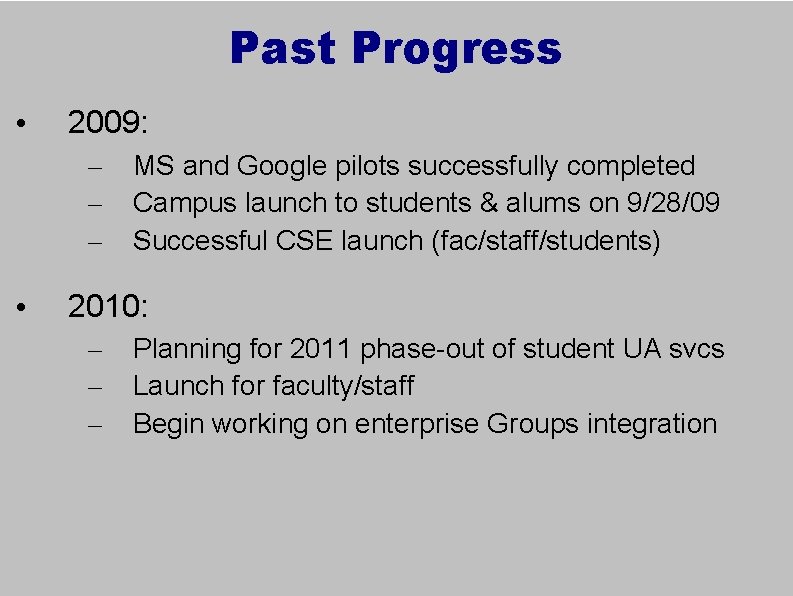 Past Progress

• 2009:
– MS and Google pilots successfully completed
– Campus launch to students & alums on 9/28/09
– Successful CSE launch (fac/staff/students)

• 2010:
– Planning for 2011 phase-out of student UA svcs
– Launch for faculty/staff
– Begin working on enterprise Groups integration